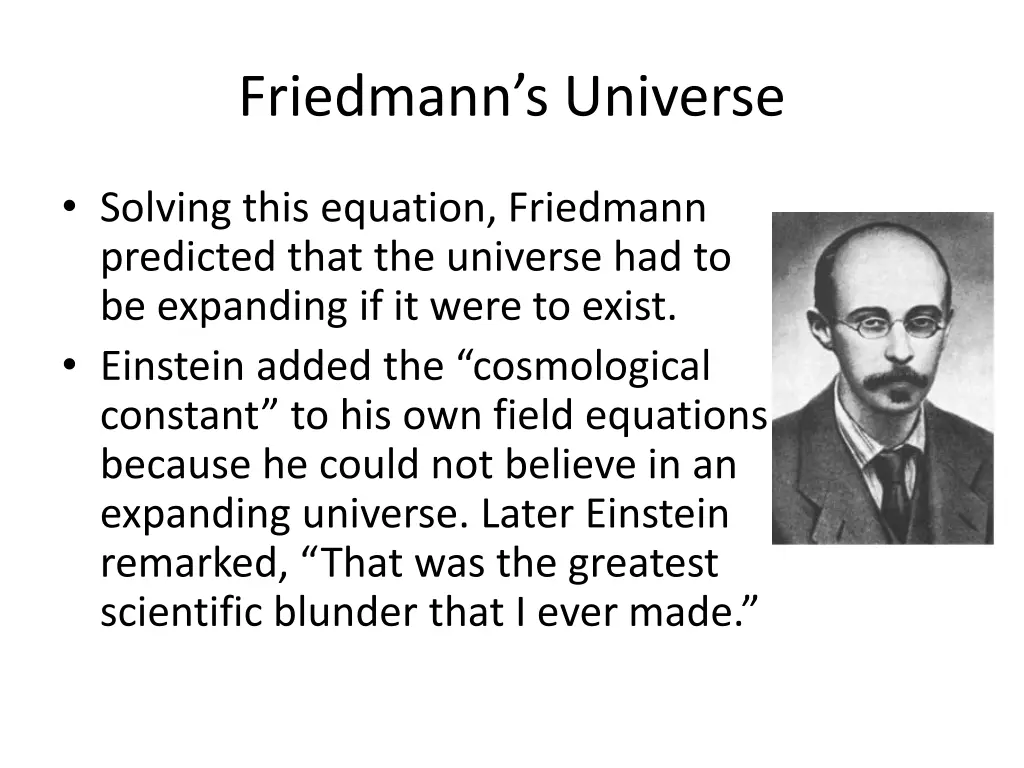 Friedmann’s Universe

• Solving this equation, Friedmann predicted that the universe had to be expanding if it were to exist.
• Einstein added the “cosmological constant” to his own field equations because he could not believe in an expanding universe. Later Einstein remarked, “That was the greatest scientific blunder that I ever made.”